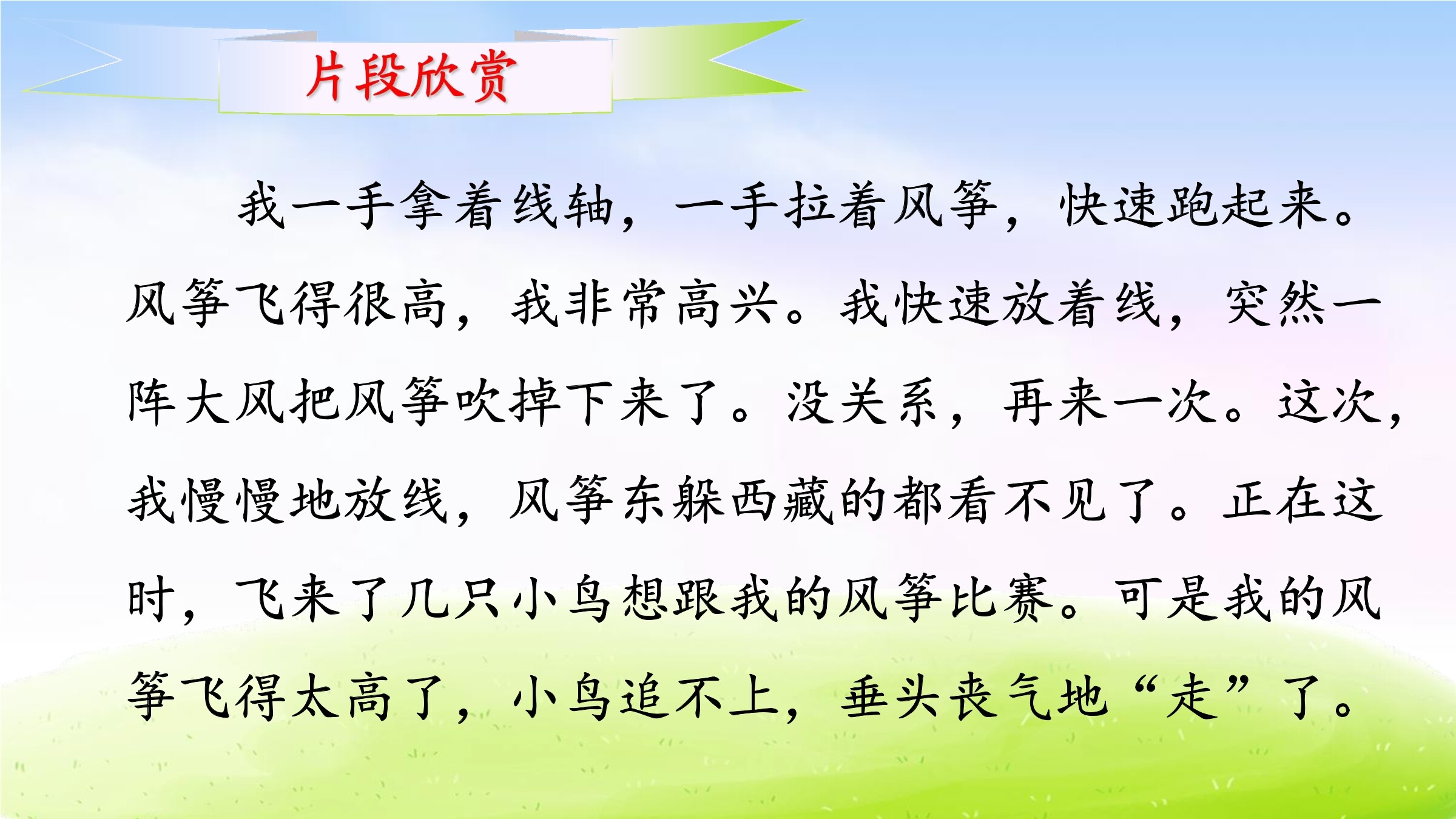 片段欣赏

我一手拿着线轴，一手拉着风筝，快速跑起来。风筝飞得很高，我非常高兴。我快速放着线，突然一阵大风把风筝吹掉下来了。没关系，再来一次。这次，我慢慢地放线，风筝东躲西藏的都看不见了。正在这时，飞来了几只小鸟想跟我的风筝比赛。可是我的风筝飞得太高了，小鸟追不上，垂头丧气地“走”了。